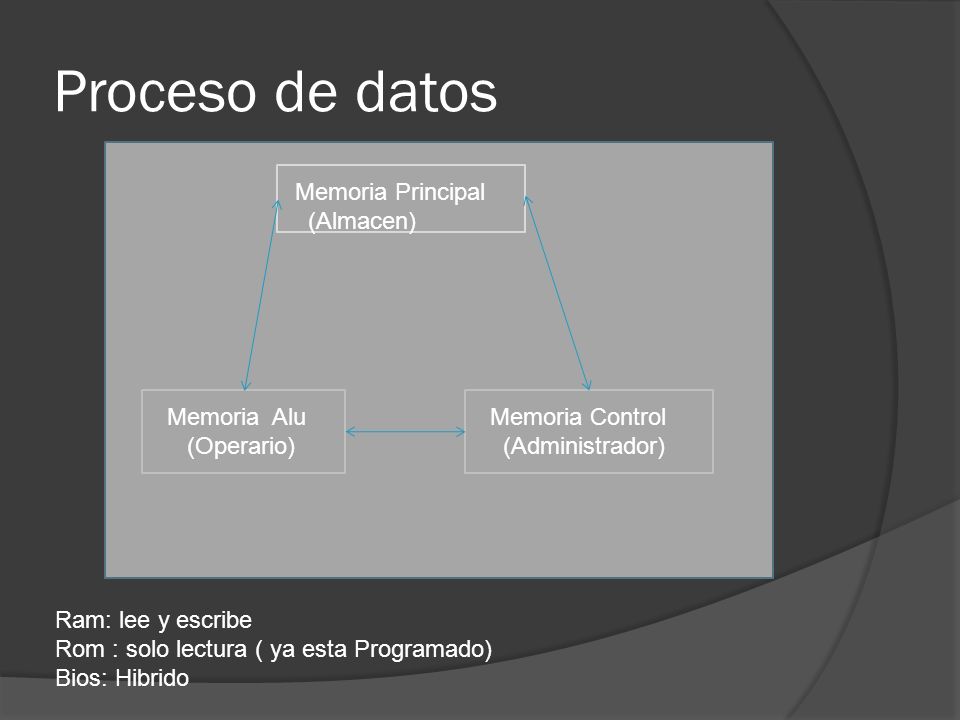 Proceso de datos

Memoria Principal
(Almacen)

Memoria Alu
(Operario)

Memoria Control
(Administrador)

Ram: lee y escribe
Rom : solo lectura ( ya esta Programado)
Bios: Hibrido